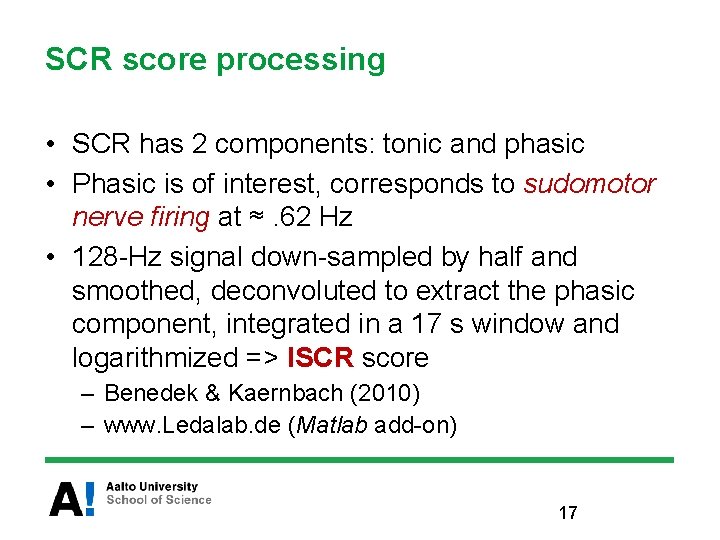 SCR score processing

• SCR has 2 components: tonic and phasic
• Phasic is of interest, corresponds to sudomotor nerve firing at ≈ .62 Hz
• 128-Hz signal down-sampled by half and smoothed, deconvoluted to extract the phasic component, integrated in a 17 s window and logarithmized => ISCR score
– Benedek & Kaernbach (2010)
– www.Ledalab.de (Matlab add-on)

A! Aalto University
School of Science

17